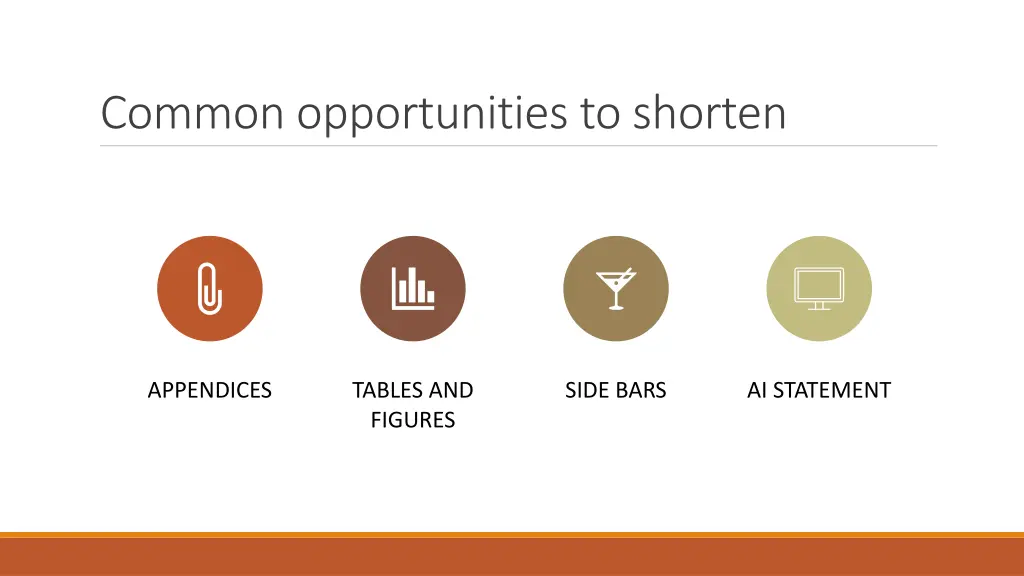 Common opportunities to shorten

APPENDICES

TABLES AND FIGURES

SIDE BARS

AI STATEMENT